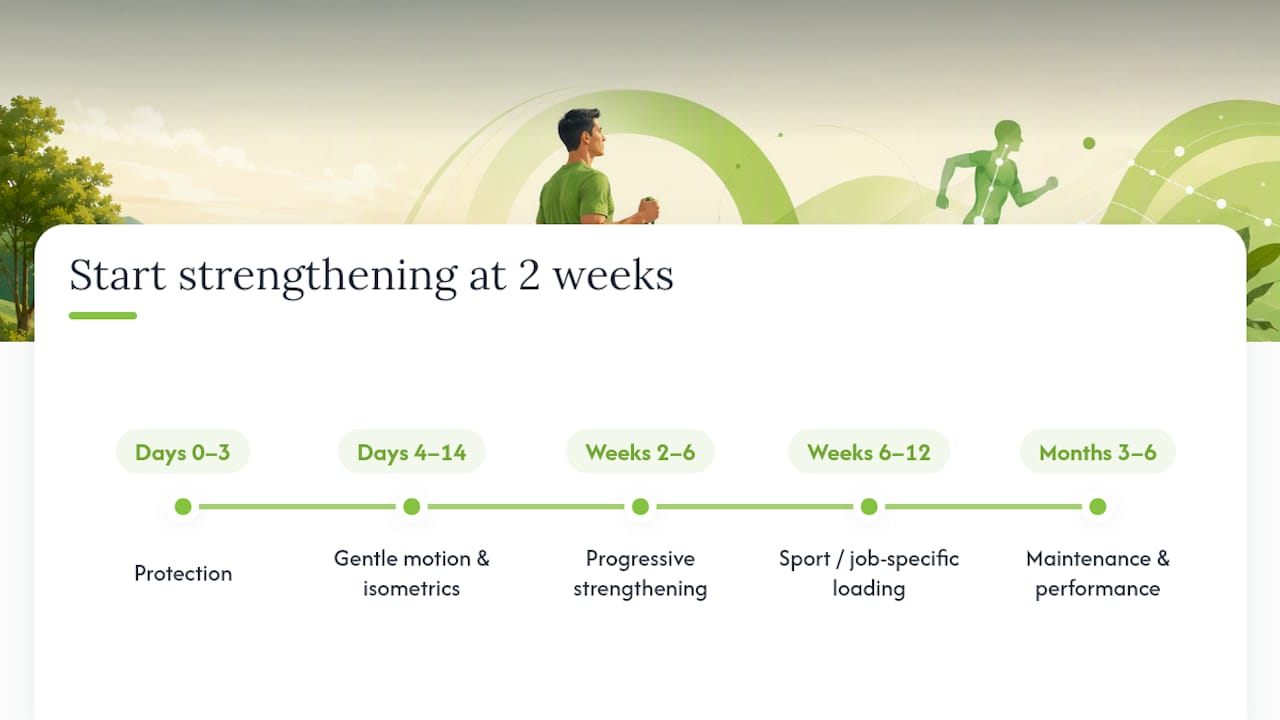 Start strengthening at 2 weeks

Days 0–3

Protection

Days 4–14

Gentle motion & isometrics

Weeks 2–6

Progressive strengthening

Weeks 6–12

Sport / job-specific loading

Months 3–6

Maintenance & performance